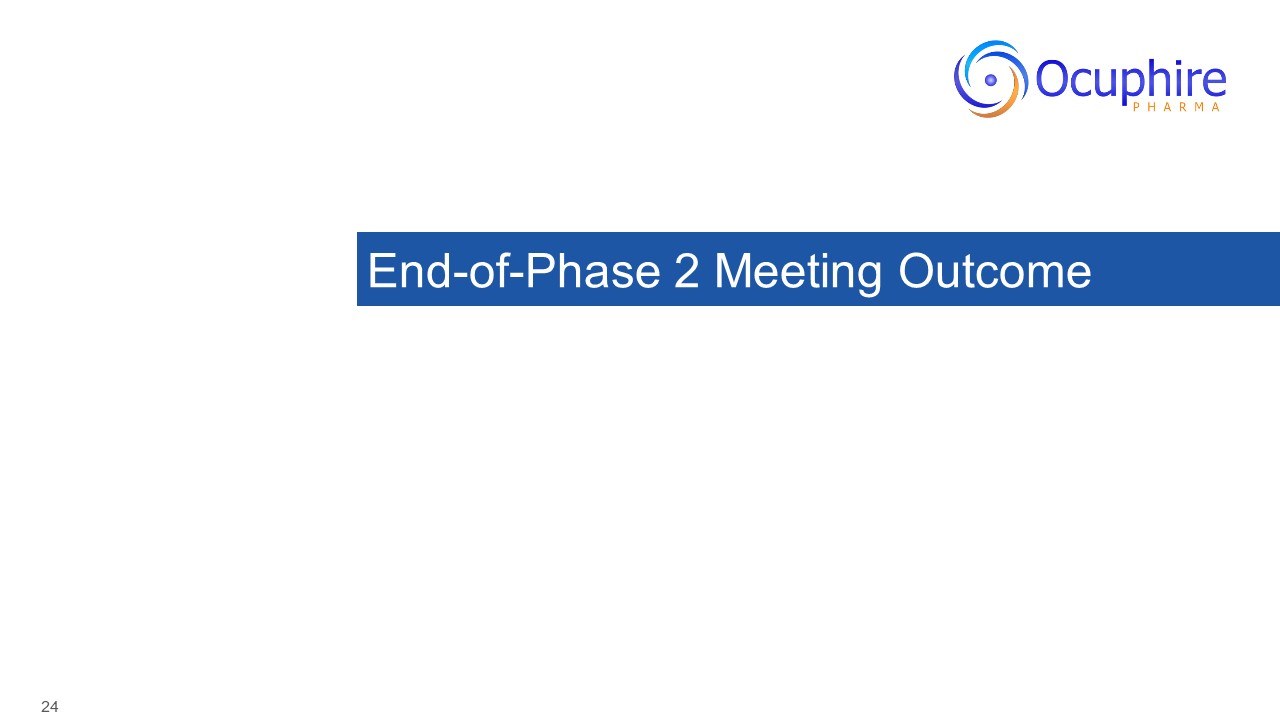 Ocuphire
PHARMA

End-of-Phase 2 Meeting Outcome

24